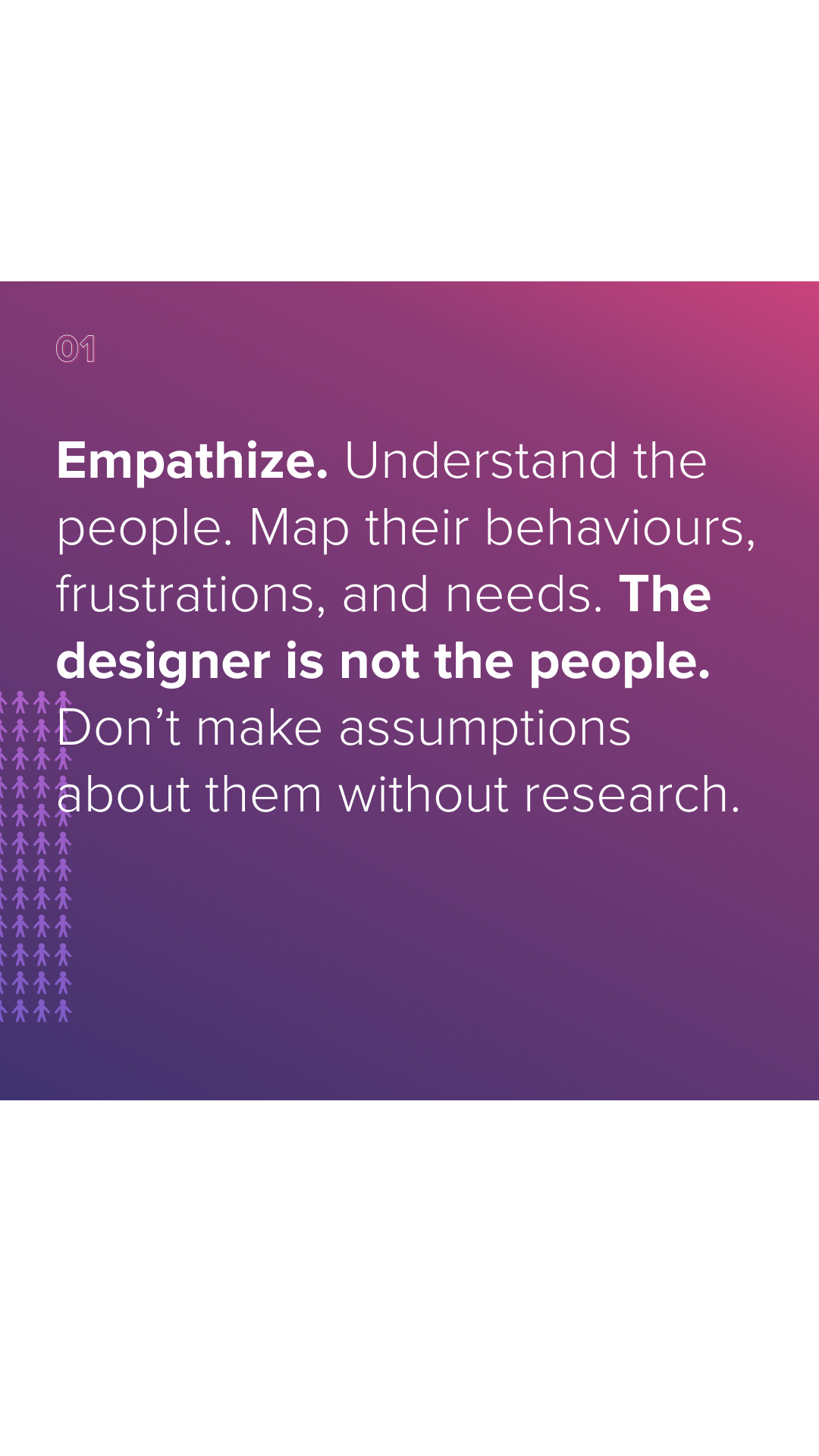 01

Empathize. Understand the people. Map their behaviours, frustrations, and needs. The designer is not the people. Don’t make assumptions about them without research.